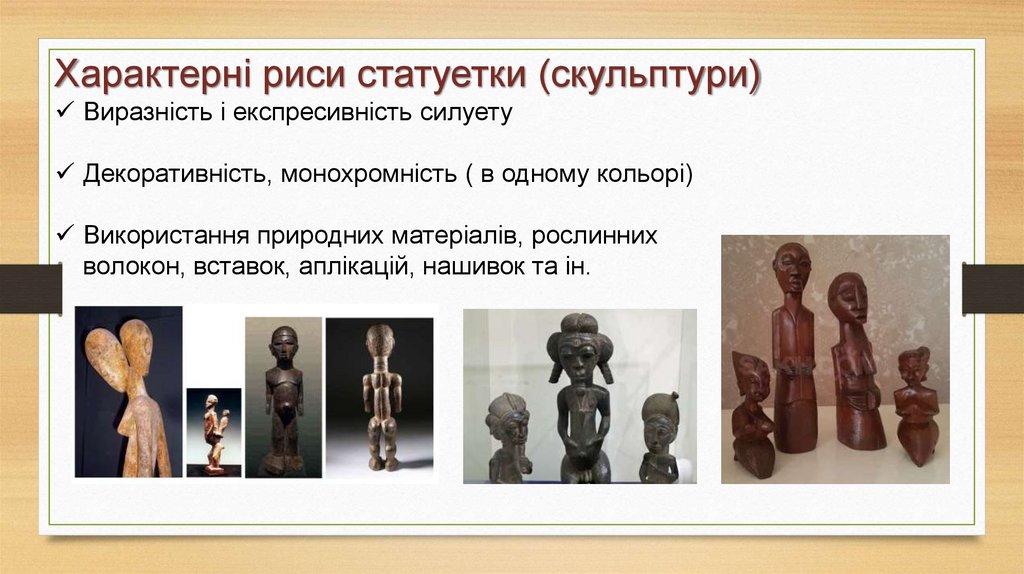 Характерні риси статуетки (скульптури)

✓ Виразність і експресивність силуету

✓ Декоративність, монохромність ( в одному кольорі)

✓ Використання природних матеріалів, рослинних волокон, вставок, аплікацій, нашивок та ін.